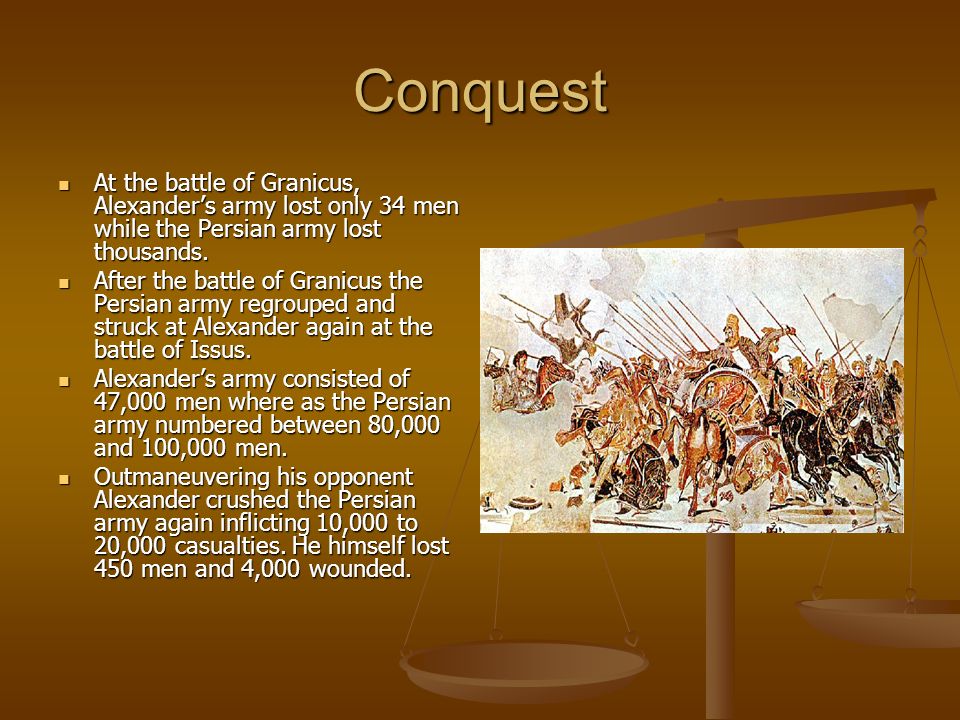 Conquest

- At the battle of Granicus, Alexander's army lost only 34 men while the Persian army lost thousands.
- After the battle of Granicus the Persian army regrouped and struck at Alexander again at the battle of Issus.
- Alexander's army consisted of 47,000 men where as the Persian army numbered between 80,000 and 100,000 men.
- Outmaneuvering his opponent Alexander crushed the Persian army again inflicting 10,000 to 20,000 casualties. He himself lost 450 men and 4,000 wounded.